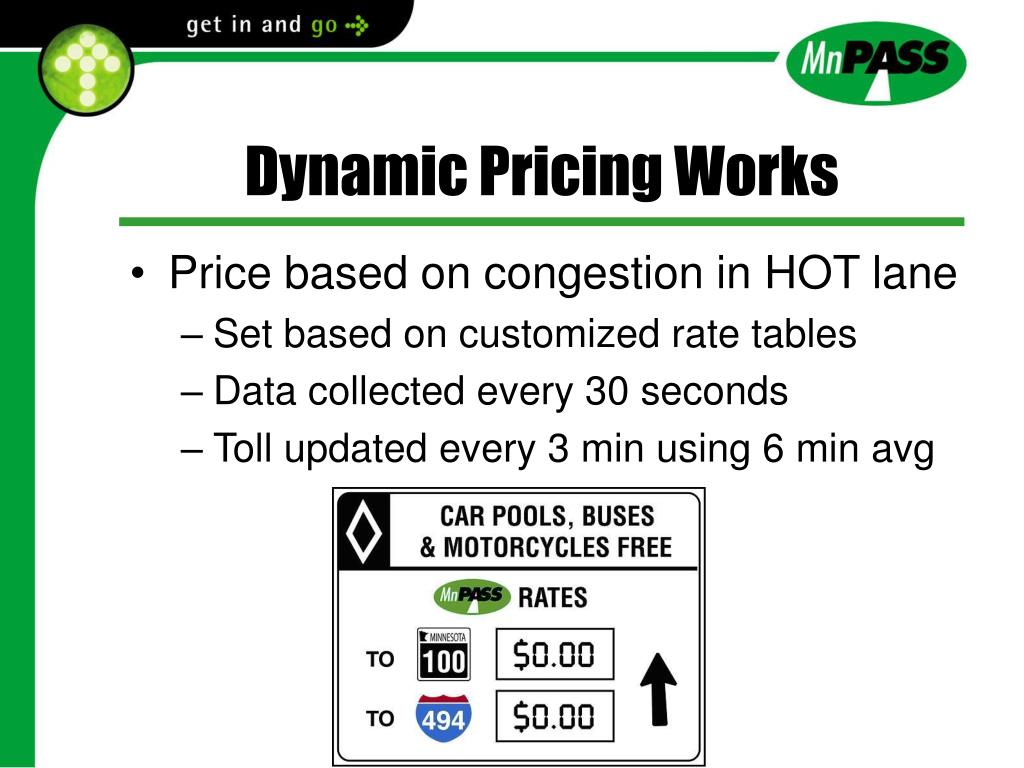 get in and go

MnPASS

Dynamic Pricing Works

• Price based on congestion in HOT lane
– Set based on customized rate tables
– Data collected every 30 seconds
– Toll updated every 3 min using 6 min avg

CAR POOLS, BUSES & MOTORCYCLES FREE

MnPASS RATES

TO MINNESOTA 100 $0.00

TO 494 $0.00